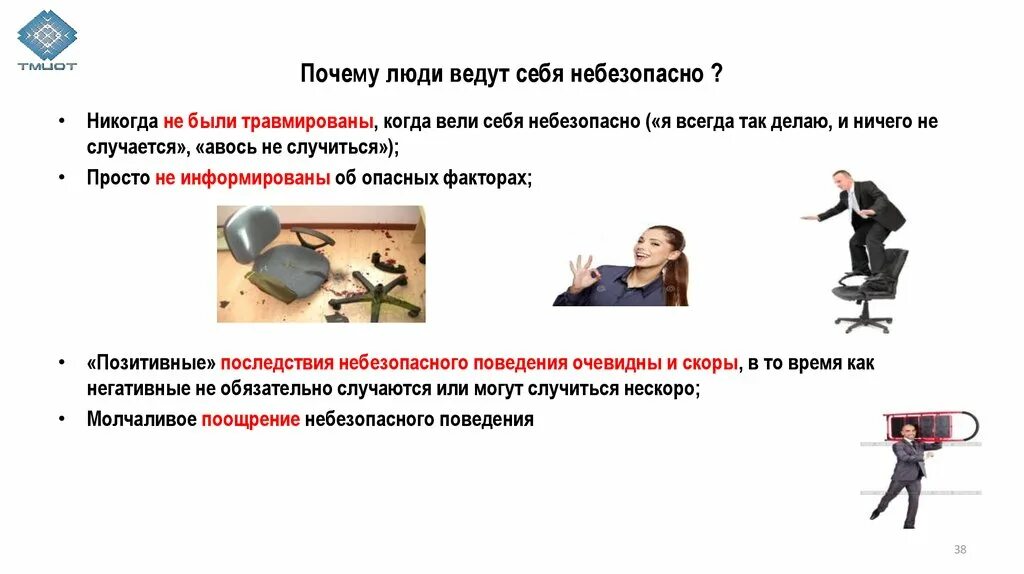 ТМЦОТ

Почему люди ведут себя небезопасно ?

• Никогда не были травмированы, когда вели себя небезопасно («я всегда так делаю, и ничего не случается», «авось не случиться»);

• Просто не информированы об опасных факторах;

• «Позитивные» последствия небезопасного поведения очевидны и скоры, в то время как негативные не обязательно случаются или могут случиться нескоро;

• Молчаливое поощрение небезопасного поведения

38